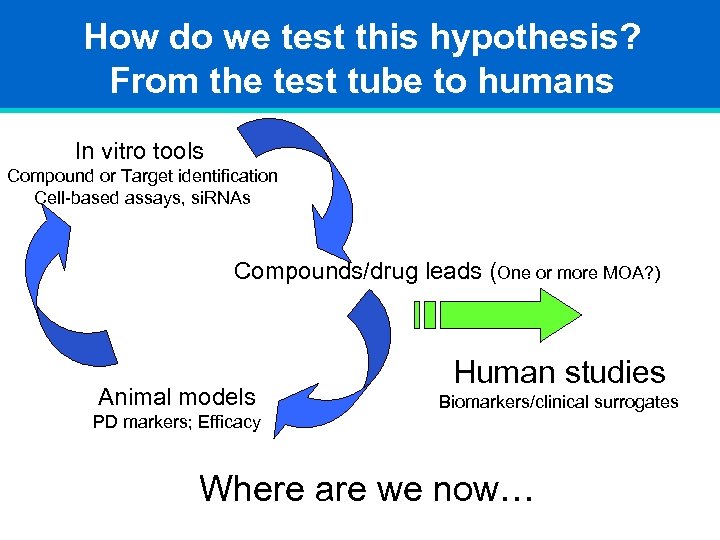 How do we test this hypothesis? From the test tube to humans

In vitro tools
Compound or Target identification
Cell-based assays, siRNAs

Compounds/drug leads (One or more MOA?)

Animal models
PD markers; Efficacy

Human studies
Biomarkers/clinical surrogates

Where are we now…